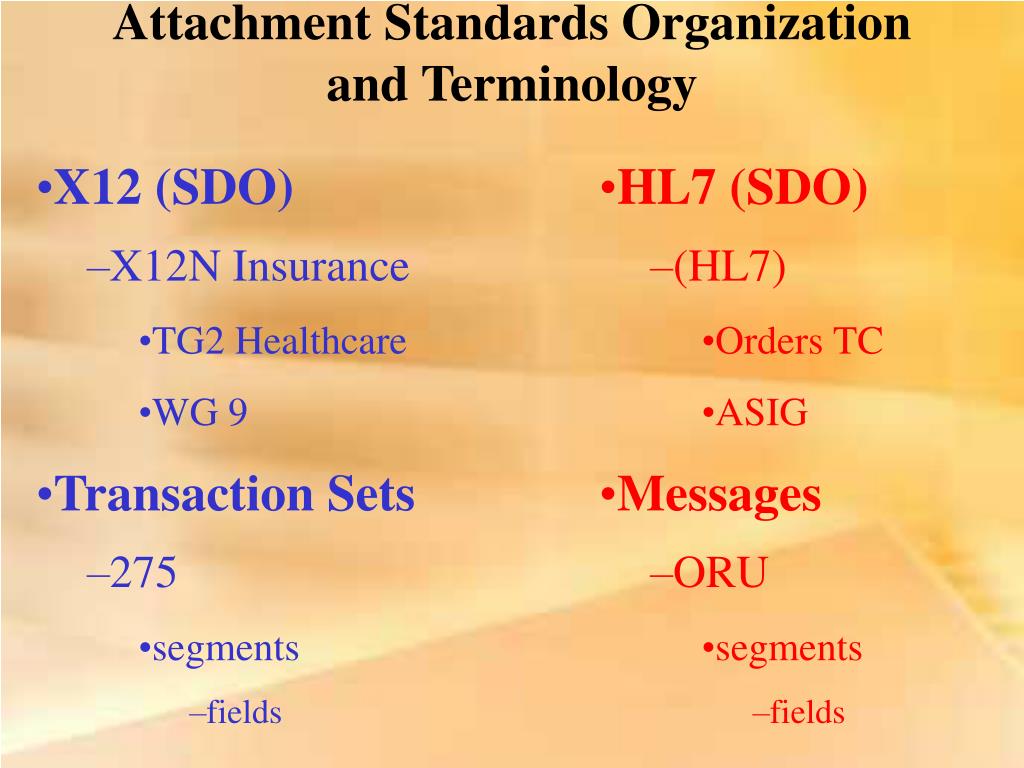 Attachment Standards Organization and Terminology

•X12 (SDO)

–X12N Insurance

•TG2 Healthcare

•WG 9

•Transaction Sets

–275

•segments

–fields

•HL7 (SDO)

–(HL7)

•Orders TC

•ASIG

•Messages

–ORU

•segments

–fields